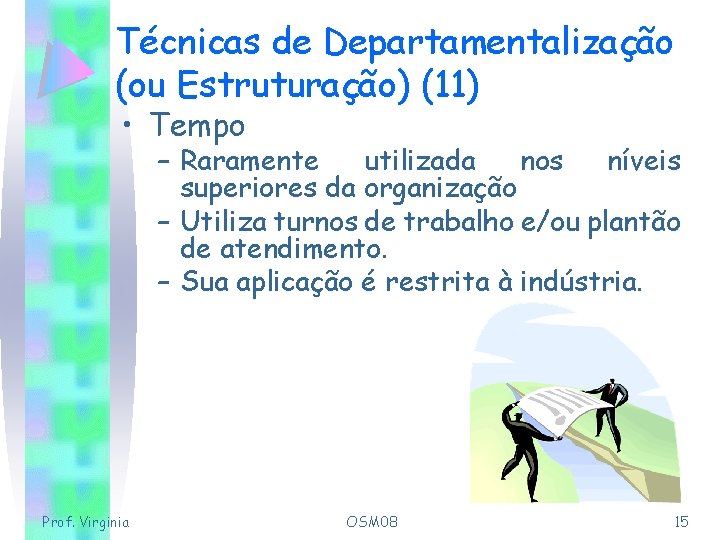 Técnicas de Departamentalização (ou Estruturação) (11)

• Tempo

– Raramente utilizada nos níveis superiores da organização

– Utiliza turnos de trabalho e/ou plantão de atendimento.

– Sua aplicação é restrita à indústria.

Prof. Virginia

OSM08

15